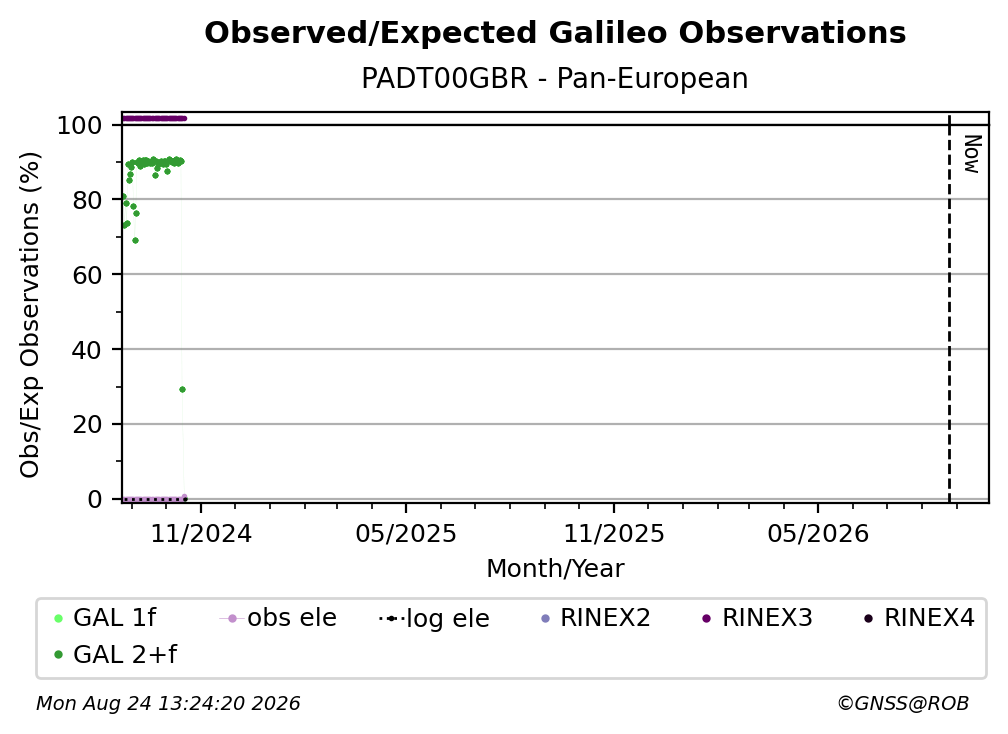 Observed/Expected Galileo Observations

PADT00GBR - Pan-European

Obs/Exp Observations (%)

100
80
60
40
20
0

Now

11/2024
05/2025
11/2025
05/2026

Month/Year

GAL 1f
obs ele
log ele
RINEX2
RINEX3
RINEX4
GAL 2+f

Mon Aug 24 13:24:20 2026

©GNSS@ROB